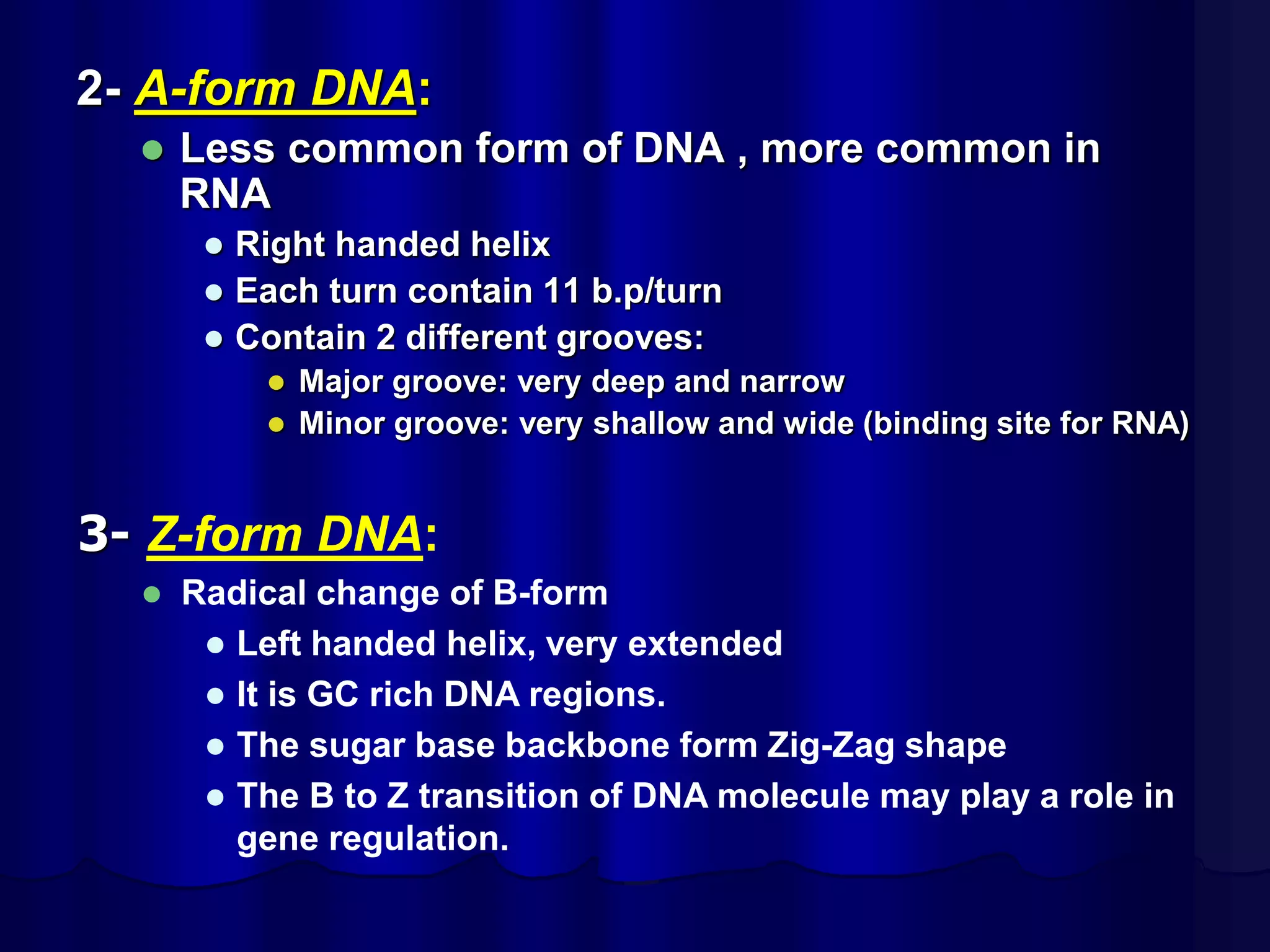 2- A-form DNA:

- Less common form of DNA , more common in RNA
  - Right handed helix
  - Each turn contain 11 b.p/turn
  - Contain 2 different grooves:
    - Major groove: very deep and narrow
    - Minor groove: very shallow and wide (binding site for RNA)

3- Z-form DNA:

- Radical change of B-form
  - Left handed helix, very extended
  - It is GC rich DNA regions.
  - The sugar base backbone form Zig-Zag shape
  - The B to Z transition of DNA molecule may play a role in gene regulation.